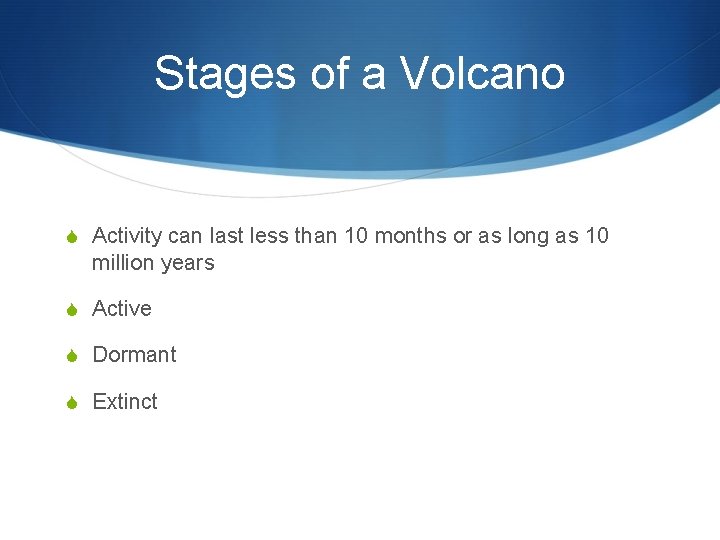 Stages of a Volcano

Activity can last less than 10 months or as long as 10 million years

Active

Dormant

Extinct